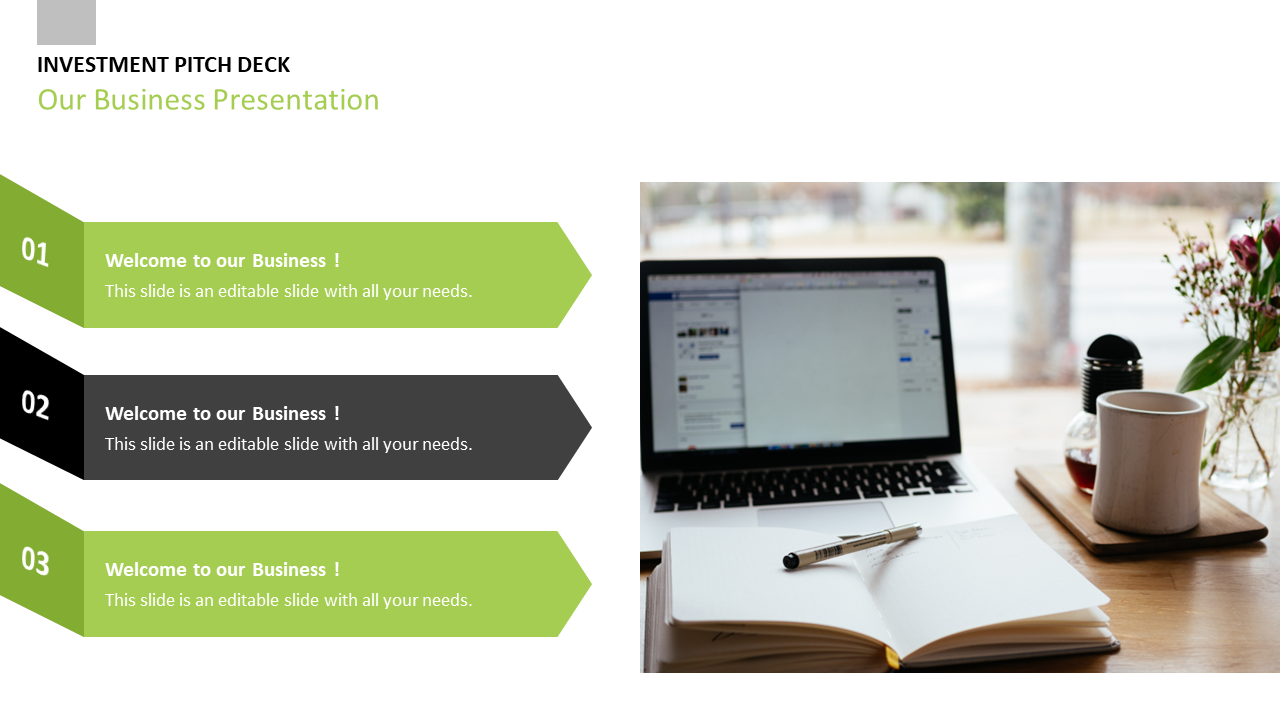 INVESTMENT PITCH DECK
Our Business Presentation

01
Welcome to our Business !
This slide is an editable slide with all your needs.

02
Welcome to our Business !
This slide is an editable slide with all your needs.

03
Welcome to our Business !
This slide is an editable slide with all your needs.